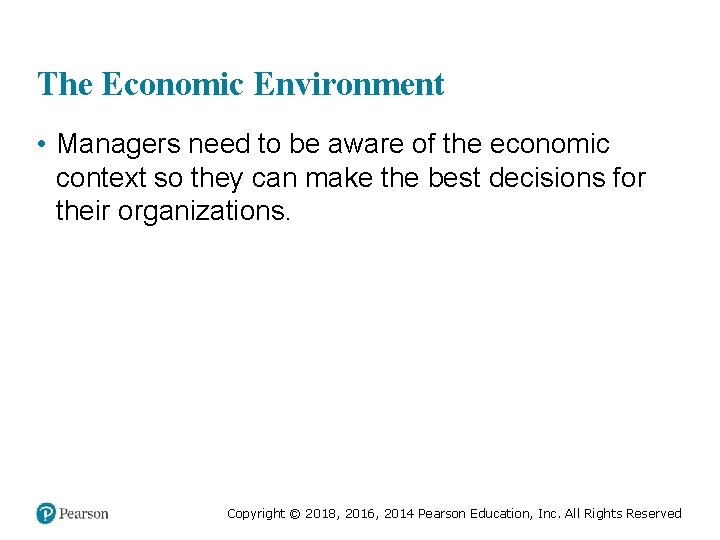 The Economic Environment

• Managers need to be aware of the economic context so they can make the best decisions for their organizations.

Pearson

Copyright © 2018, 2016, 2014 Pearson Education, Inc. All Rights Reserved